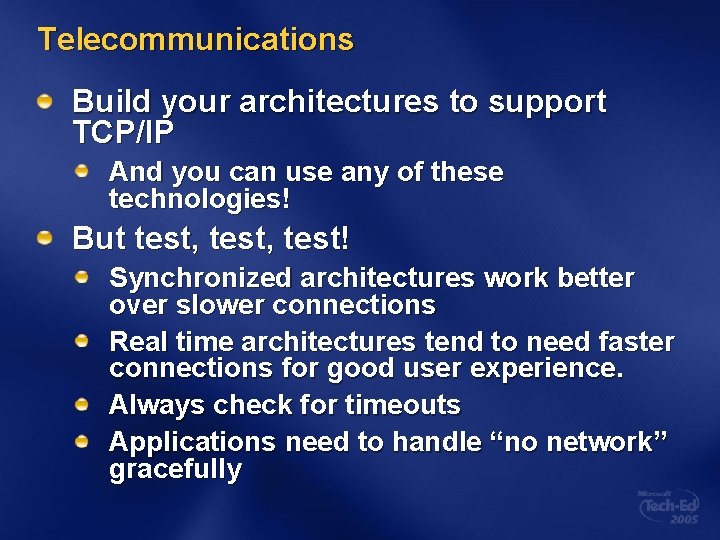 Telecommunications

Build your architectures to support TCP/IP

And you can use any of these technologies!

But test, test, test!

Synchronized architectures work better over slower connections

Real time architectures tend to need faster connections for good user experience.

Always check for timeouts

Applications need to handle “no network” gracefully

Microsoft Tech·Ed 2005